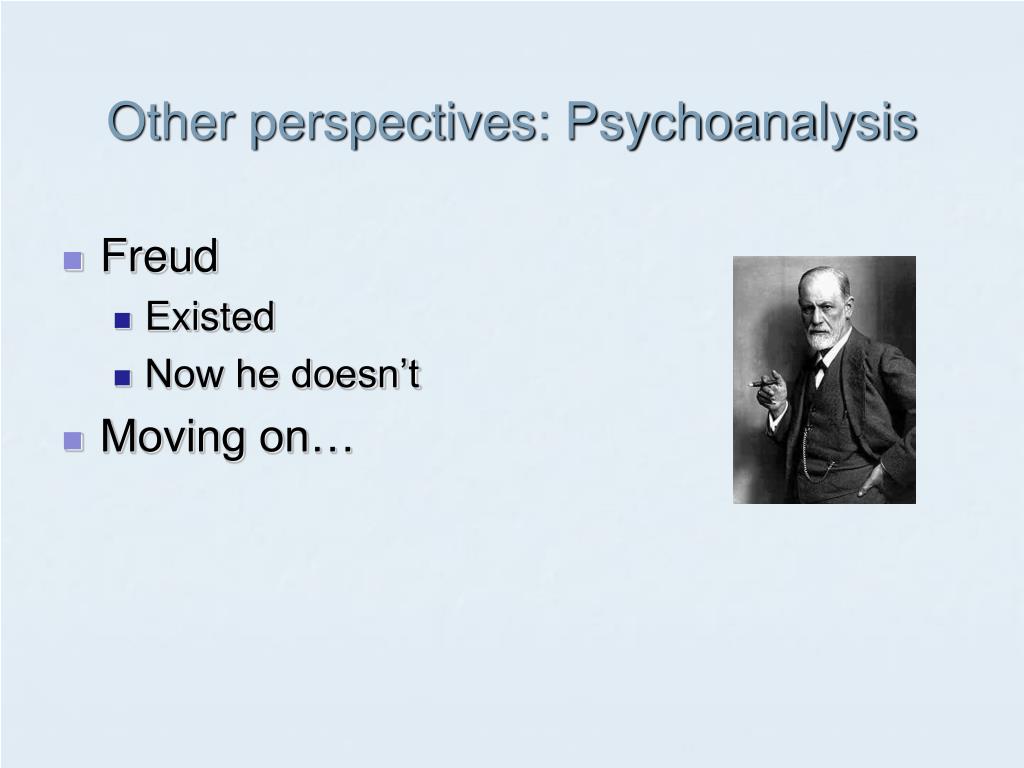 Other perspectives: Psychoanalysis

Freud

Existed

Now he doesn’t

Moving on…